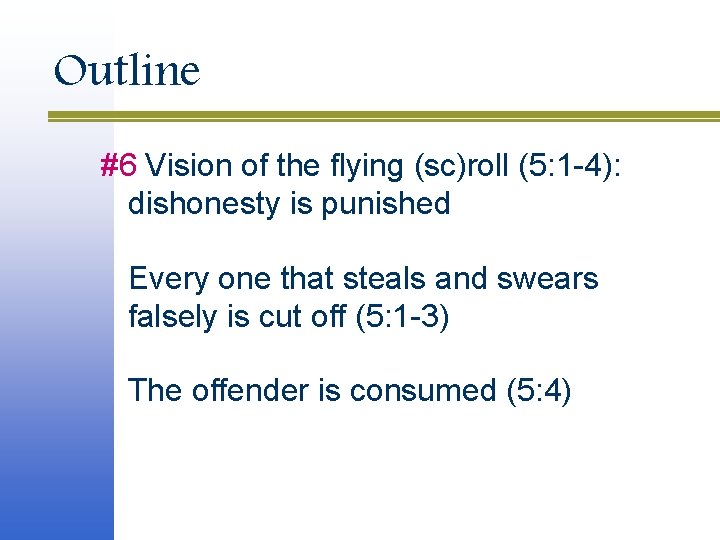 Outline

#6 Vision of the flying (sc)roll (5:1-4): dishonesty is punished

Every one that steals and swears falsely is cut off (5:1-3)

The offender is consumed (5:4)